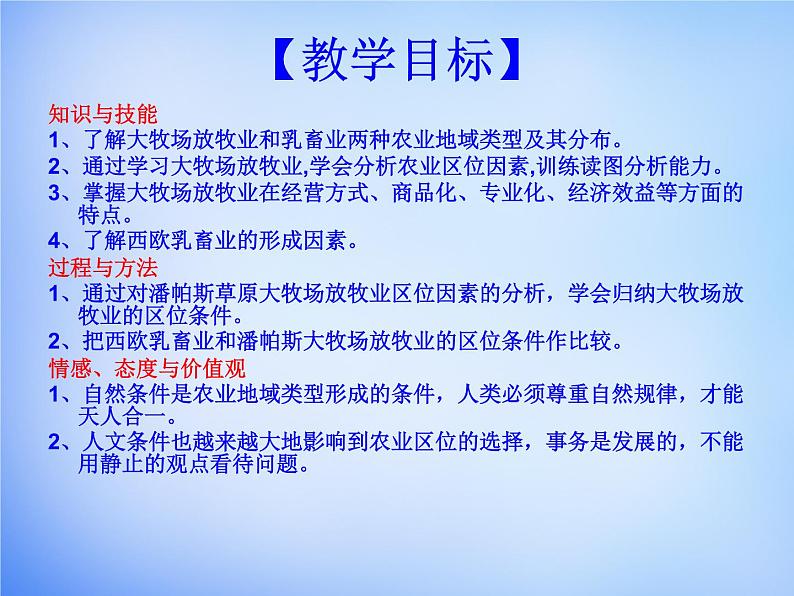 【教学目标】

知识与技能

1、了解大牧场放牧业和乳畜业两种农业地域类型及其分布。

2、通过学习大牧场放牧业,学会分析农业区位因素,训练读图分析能力。

3、掌握大牧场放牧业在经营方式、商品化、专业化、经济效益等方面的特点。

4、了解西欧乳畜业的形成因素。

过程与方法

1、通过对潘帕斯草原大牧场放牧业区位因素的分析，学会归纳大牧场放牧业的区位条件。

2、把西欧乳畜业和潘帕斯大牧场放牧业的区位条件作比较。

情感、态度与价值观

1、自然条件是农业地域类型形成的条件，人类必须尊重自然规律，才能天人合一。

2、人文条件也越来越大地影响到农业区位的选择，事务是发展的，不能用静止的观点看待问题。